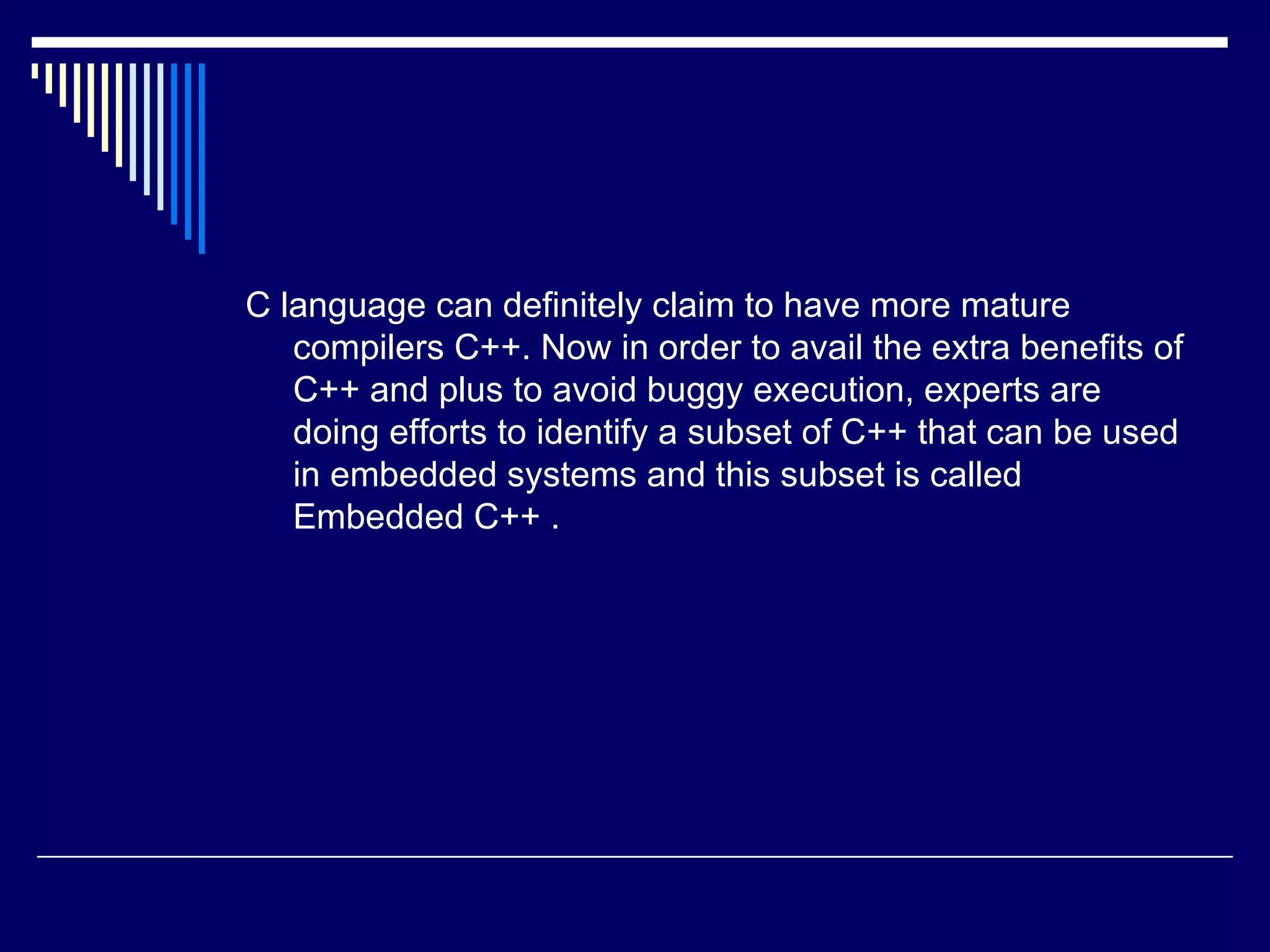 C language can definitely claim to have more mature compilers C++. Now in order to avail the extra benefits of C++ and plus to avoid buggy execution, experts are doing efforts to identify a subset of C++ that can be used in embedded systems and this subset is called Embedded C++ .